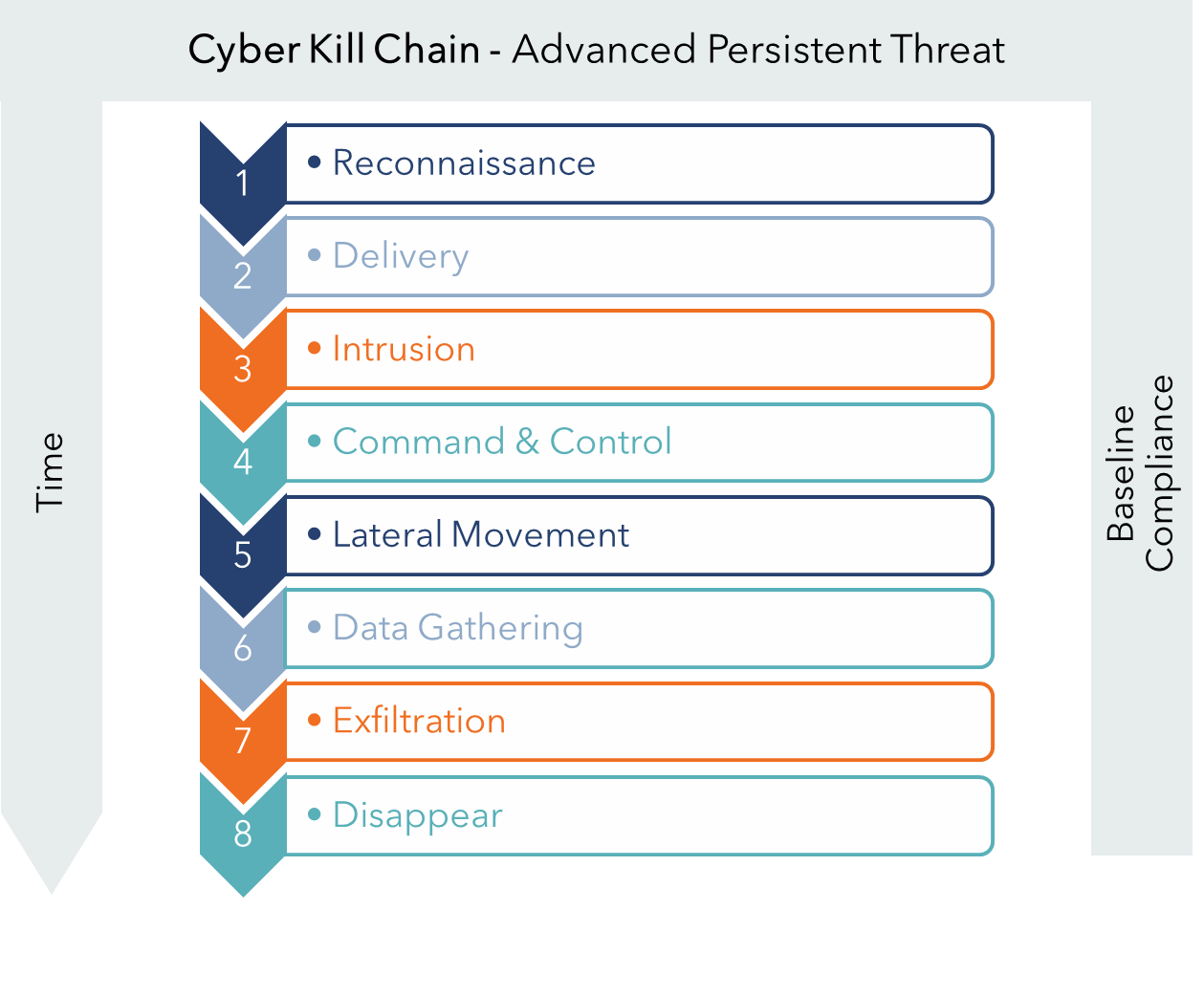 Cyber Kill Chain - Advanced Persistent Threat

Time

1 • Reconnaissance
2 • Delivery
3 • Intrusion
4 • Command & Control
5 • Lateral Movement
6 • Data Gathering
7 • Exfiltration
8 • Disappear

Baseline Compliance